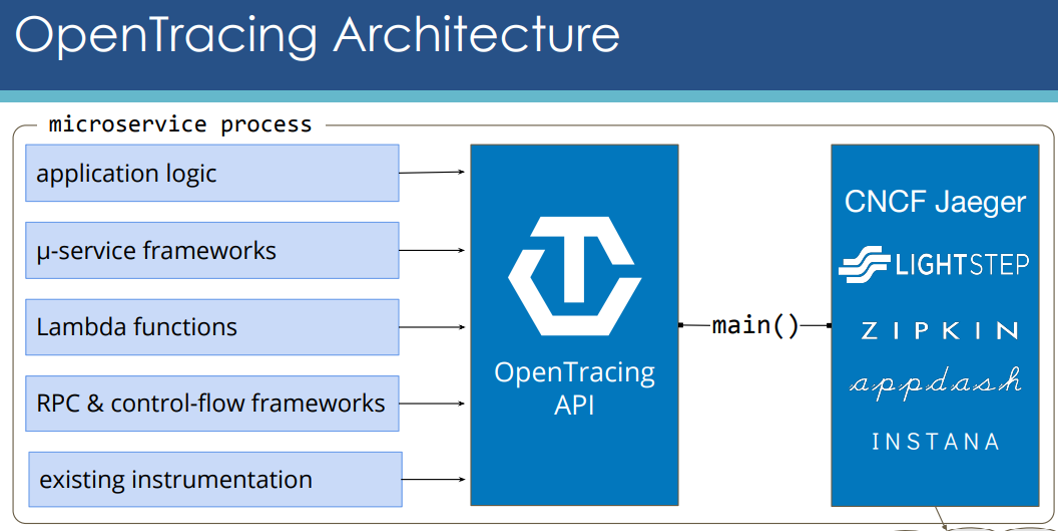 OpenTracing Architecture

microservice process

application logic

μ-service frameworks

Lambda functions

RPC & control-flow frameworks

existing instrumentation

OpenTracing API

main()

CNCF Jaeger

LIGHTSTEP

ZIPKIN

appdash

INSTANA